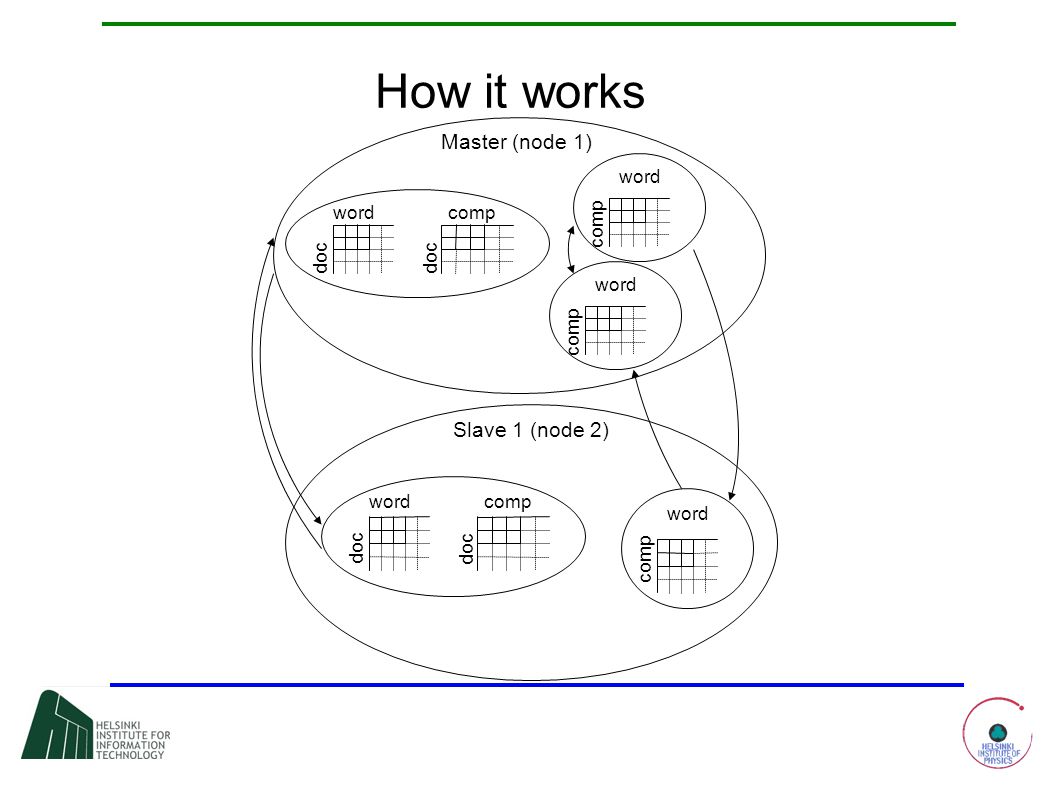 How it works

Master (node 1)

word
doc
comp
doc

word
comp

word
comp

Slave 1 (node 2)

word
doc
comp
doc

word
comp

HELSINKI INSTITUTE FOR INFORMATION TECHNOLOGY

HELSINKI INSTITUTE OF PHYSICS